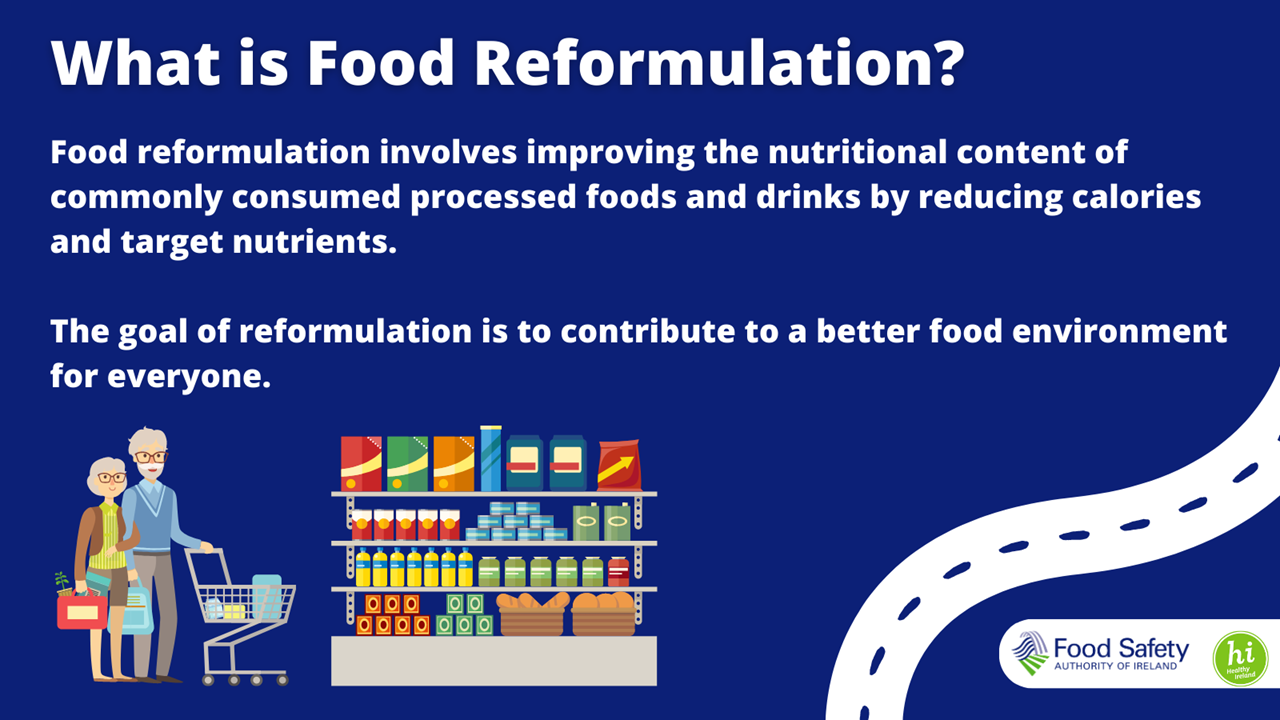 What is Food Reformulation?

Food reformulation involves improving the nutritional content of commonly consumed processed foods and drinks by reducing calories and target nutrients.

The goal of reformulation is to contribute to a better food environment for everyone.

Food Safety
AUTHORITY OF IRELAND

hi
Healthy Ireland